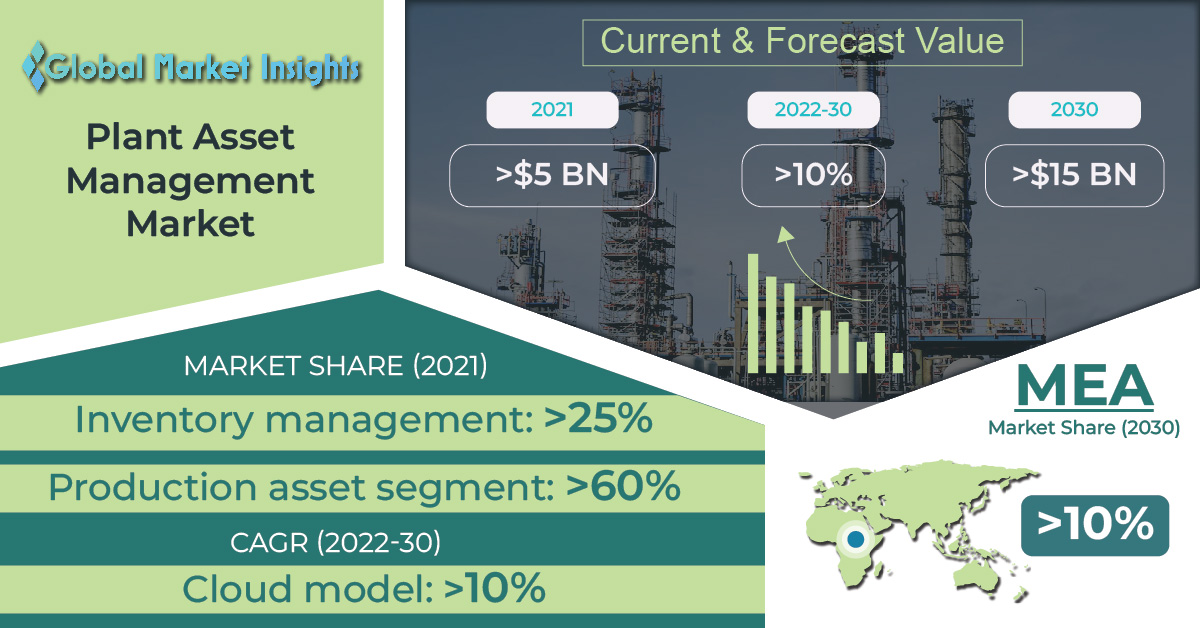 Global Market Insights

Plant Asset Management Market

Current & Forecast Value

2021

>$5 BN

2022-30

>10%

2030

>$15 BN

MARKET SHARE (2021)

Inventory management: >25%

Production asset segment: >60%

CAGR (2022-30)

Cloud model: >10%

MEA

Market Share (2030)

>10%